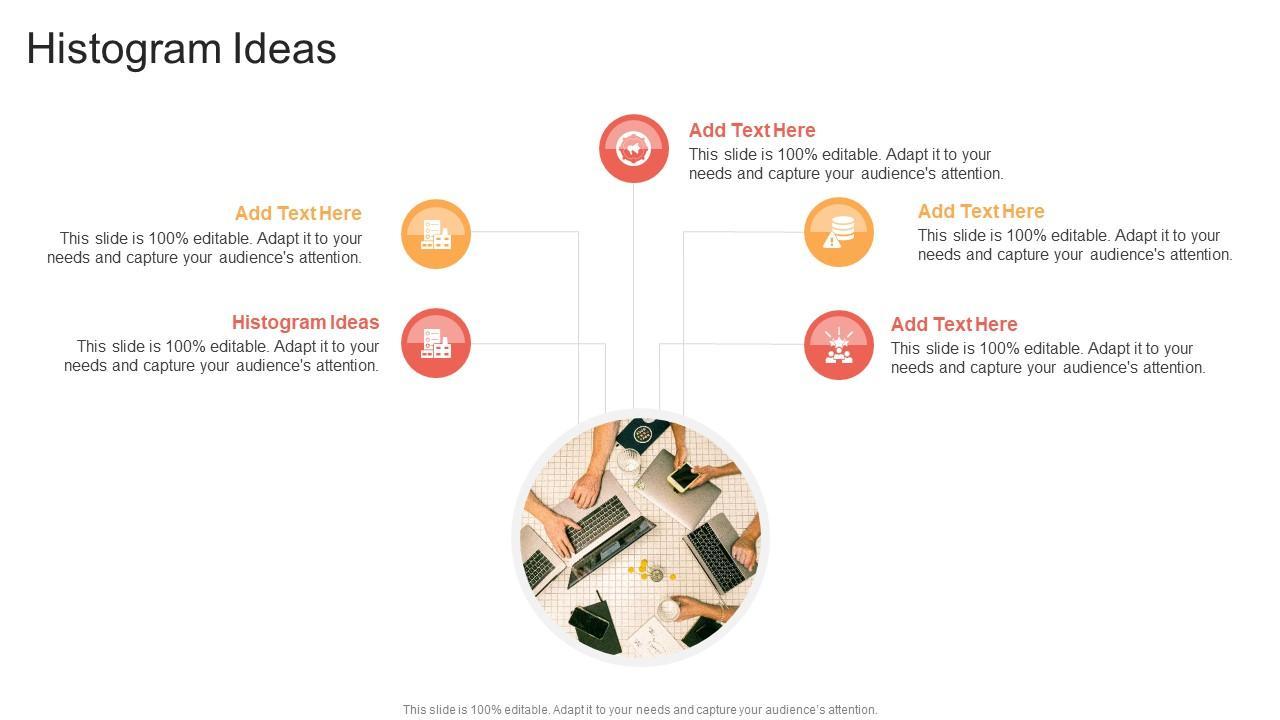 Histogram Ideas

Add Text Here
This slide is 100% editable. Adapt it to your needs and capture your audience's attention.

Add Text Here
This slide is 100% editable. Adapt it to your needs and capture your audience's attention.

Add Text Here
This slide is 100% editable. Adapt it to your needs and capture your audience's attention.

Histogram Ideas
This slide is 100% editable. Adapt it to your needs and capture your audience's attention.

Add Text Here
This slide is 100% editable. Adapt it to your needs and capture your audience's attention.

This slide is 100% editable. Adapt it to your needs and capture your audience's attention.